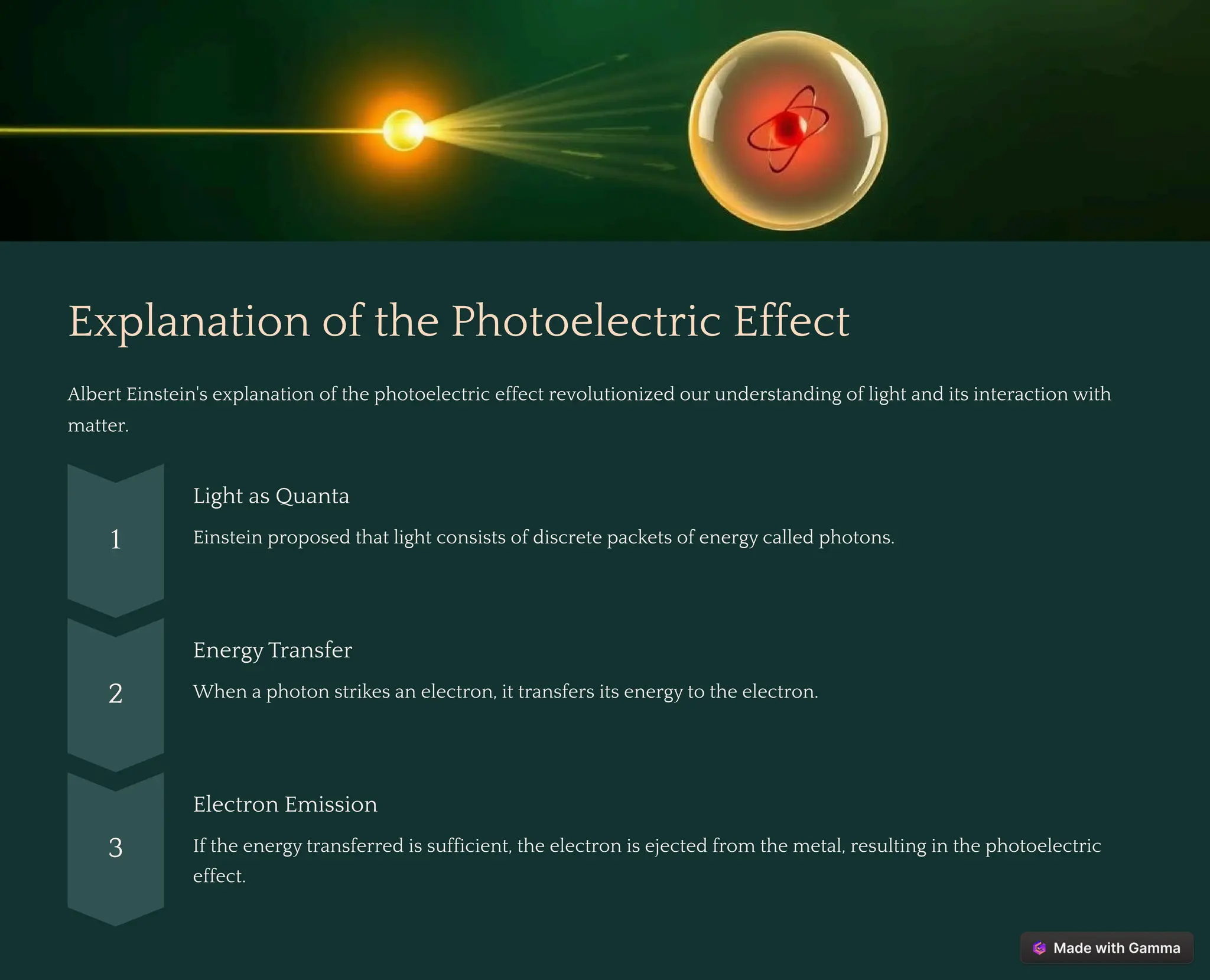 Explanation of the Photoelectric Effect

Albert Einstein's explanation of the photoelectric effect revolutionized our understanding of light and its interaction with matter.

1

Light as Quanta

Einstein proposed that light consists of discrete packets of energy called photons.

2

Energy Transfer

When a photon strikes an electron, it transfers its energy to the electron.

3

Electron Emission

If the energy transferred is sufficient, the electron is ejected from the metal, resulting in the photoelectric effect.

Made with Gamma